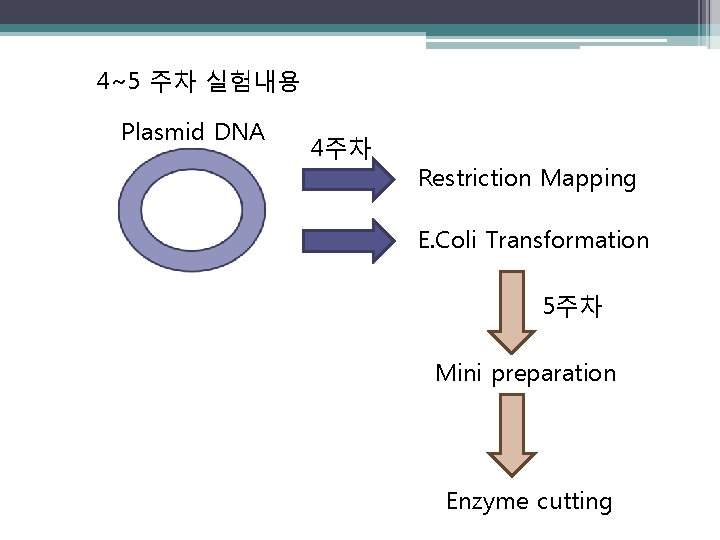 4~5 주차 실험내용

Plasmid DNA

4주차

Restriction Mapping

E.Coli Transformation

5주차

Mini preparation

Enzyme cutting